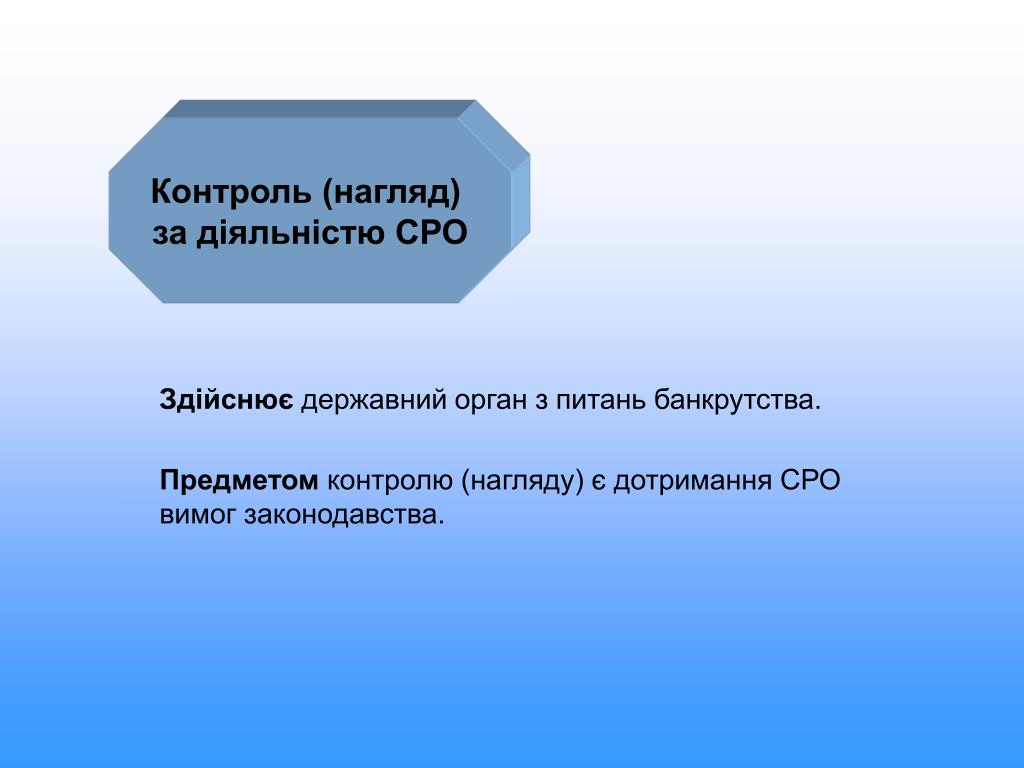 Контроль (нагляд) за діяльністю СРО

Здійснює державний орган з питань банкрутства.

Предметом контролю (нагляду) є дотримання СРО вимог законодавства.